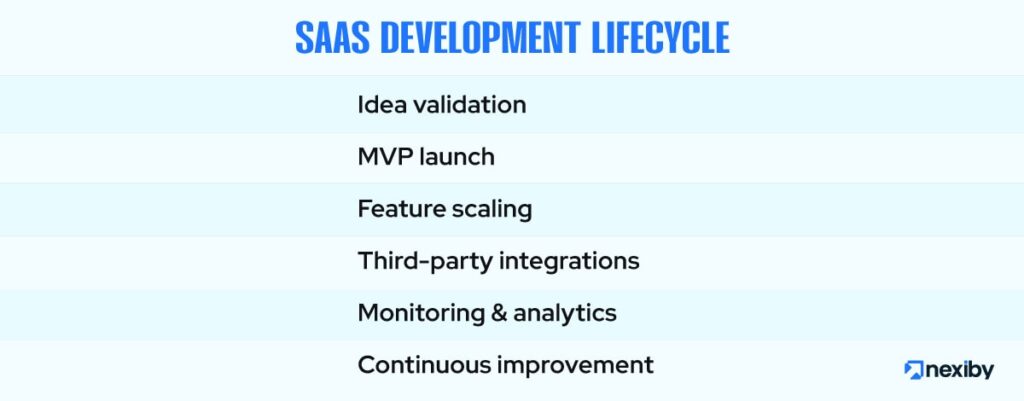 SAAS DEVELOPMENT LIFECYCLE

Idea validation

MVP launch

Feature scaling

Third-party integrations

Monitoring & analytics

Continuous improvement

nexiby